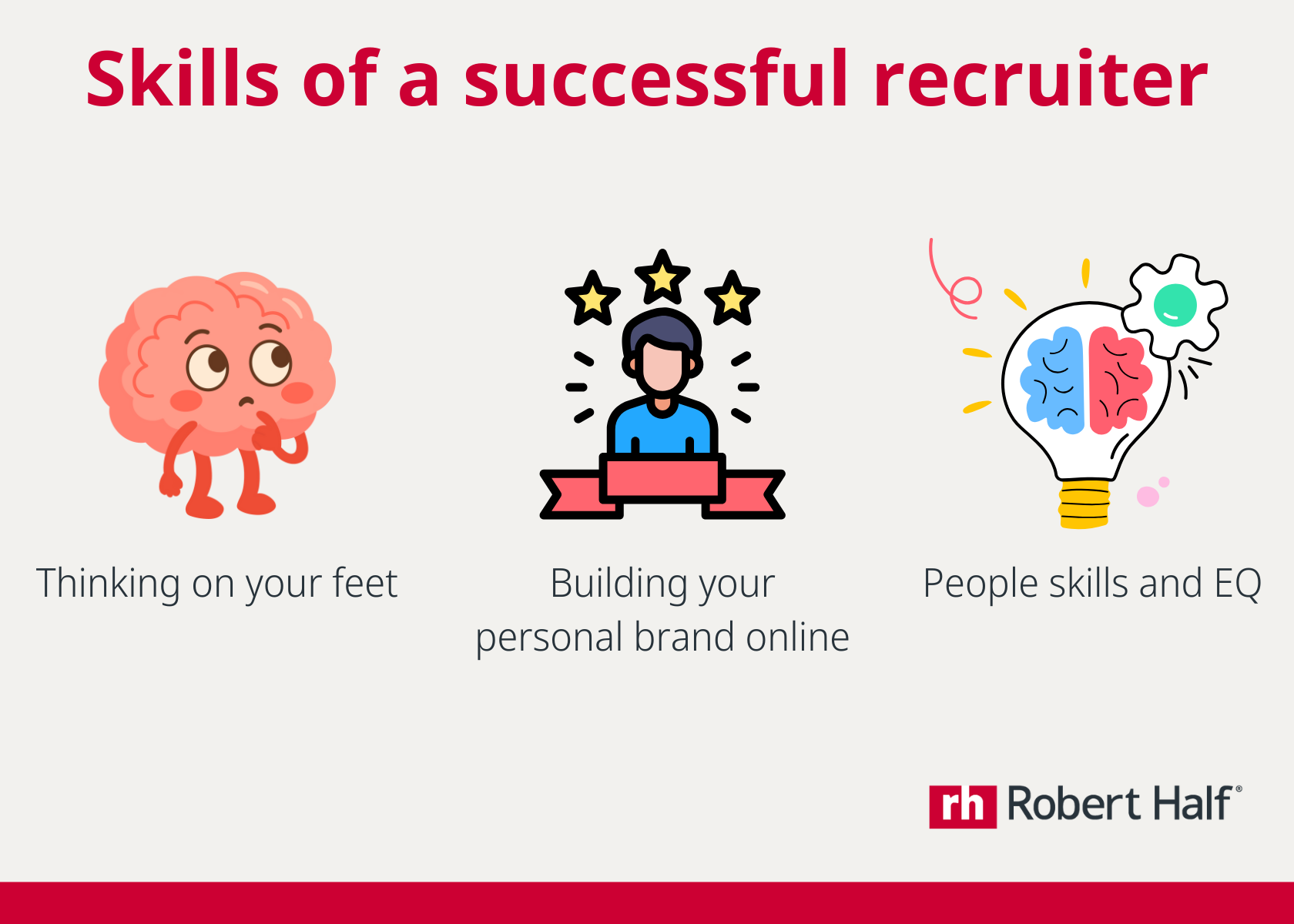 Skills of a successful recruiter

Thinking on your feet

Building your personal brand online

People skills and EQ

rh Robert Half®